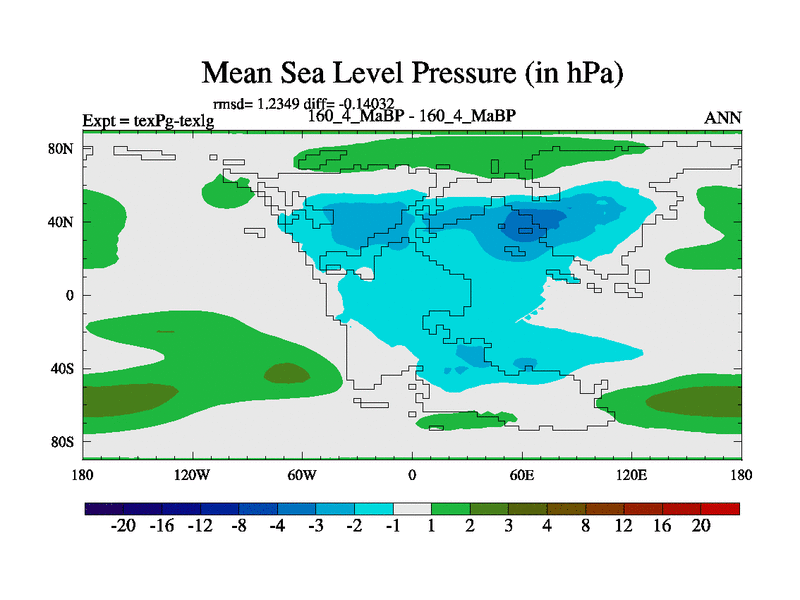 Mean Sea Level Pressure (in hPa)

rmsd= 1.2349 diff= -0.14032

Expt = texPg-texlg

160_4_MaBP - 160_4_MaBP

ANN

80N

40N

0

40S

80S

180

120W

60W

0

60E

120E

180

-20 -16 -12 -8 -4 -3 -2 -1 1 2 3 4 8 12 16 20